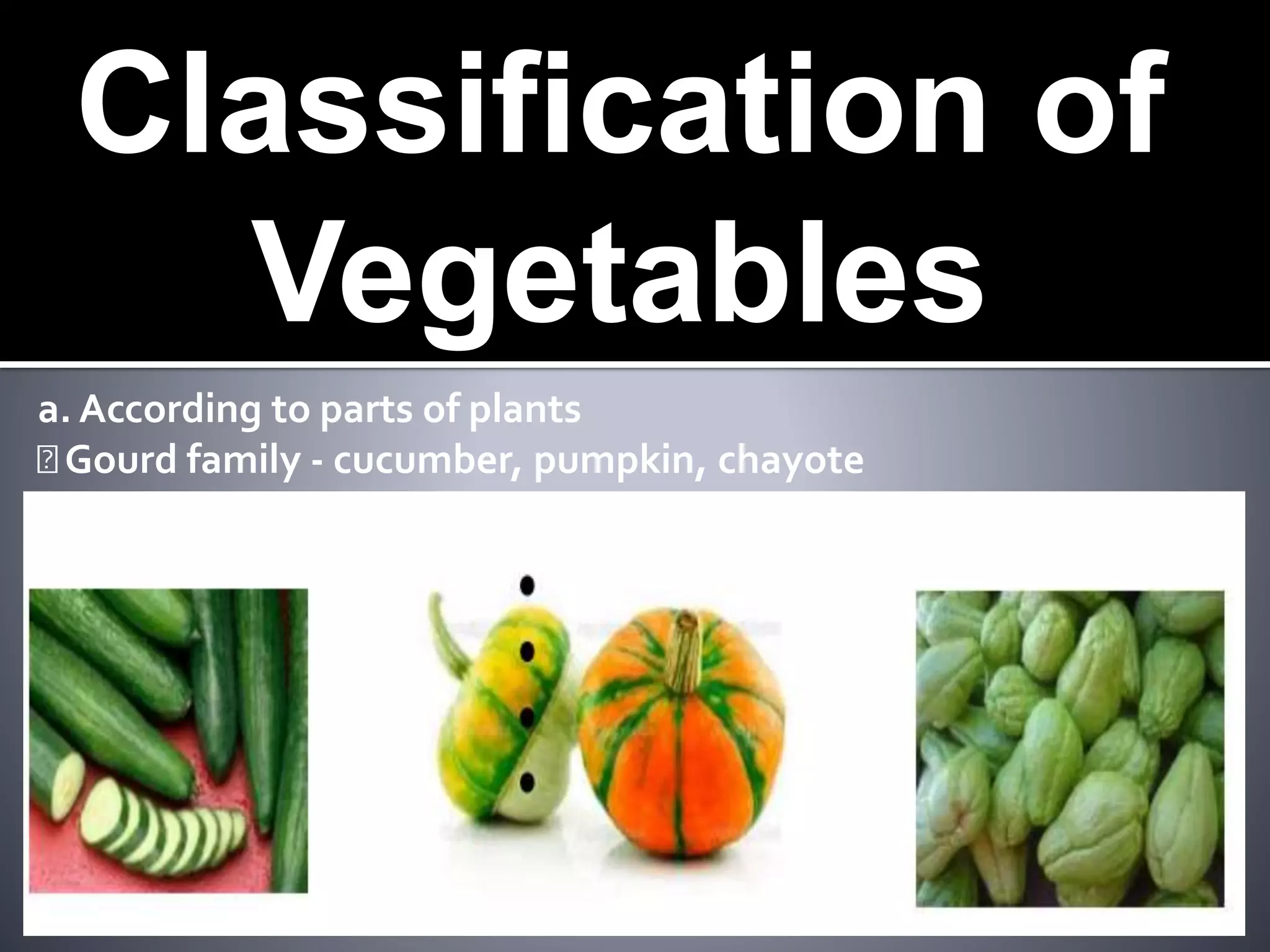 Classification of Vegetables

a. According to parts of plants
 Gourd family - cucumber, pumpkin, chayote